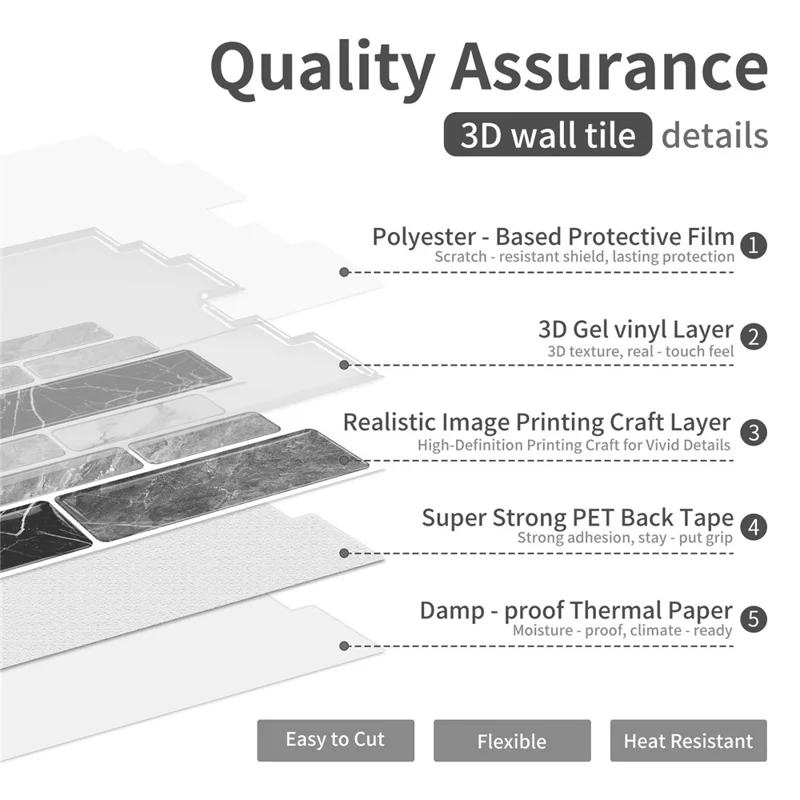 Quality Assurance

3D wall tile details

Polyester - Based Protective Film 1
Scratch - resistant shield, lasting protection

3D Gel vinyl Layer 2
3D texture, real - touch feel

Realistic Image Printing Craft Layer 3
High-Definition Printing Craft for Vivid Details

Super Strong PET Back Tape 4
Strong adhesion, stay - put grip

Damp - proof Thermal Paper 5
Moisture - proof, climate - ready

Easy to Cut

Flexible

Heat Resistant